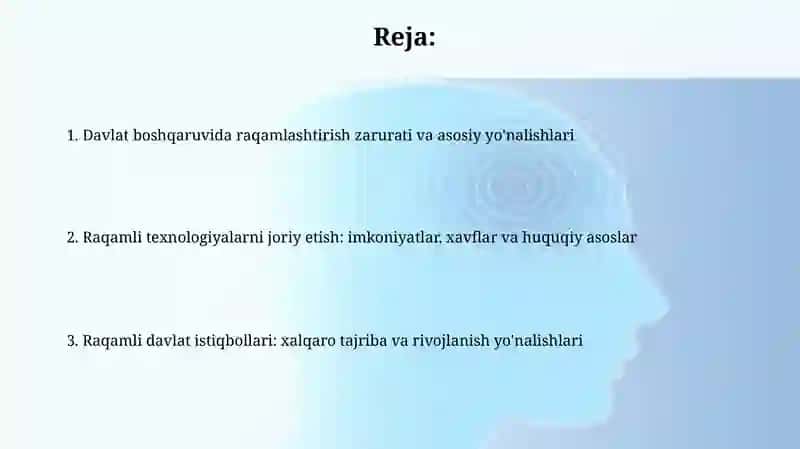 Reja:

1. Davlat boshqaruvida raqamlashtirish zarurati va asosiy yo'nalishlari

2. Raqamli texnologiyalarni joriy etish: imkoniyatlar, xavflar va huquqiy asoslar

3. Raqamli davlat istiqbollari: xalqaro tajriba va rivojlanish yo'nalishlari